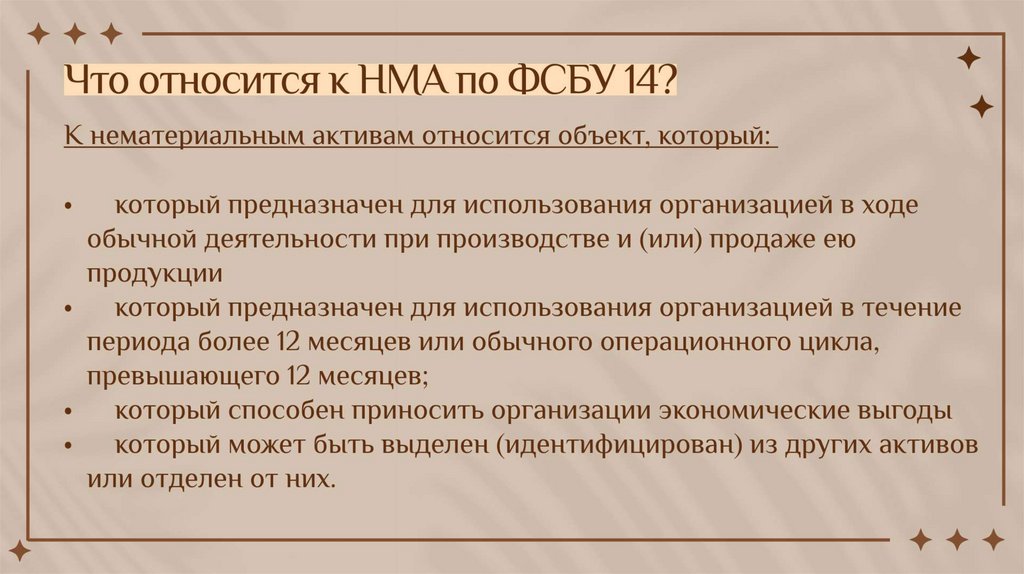 Что относится к НМА по ФСБУ 14?

К нематериальным активам относится объект, который:

• который предназначен для использования организацией в ходе обычной деятельности при производстве и (или) продаже ею продукции
• который предназначен для использования организацией в течение периода более 12 месяцев или обычного операционного цикла, превышающего 12 месяцев;
• который способен приносить организации экономические выгоды
• который может быть выделен (идентифицирован) из других активов или отделен от них.